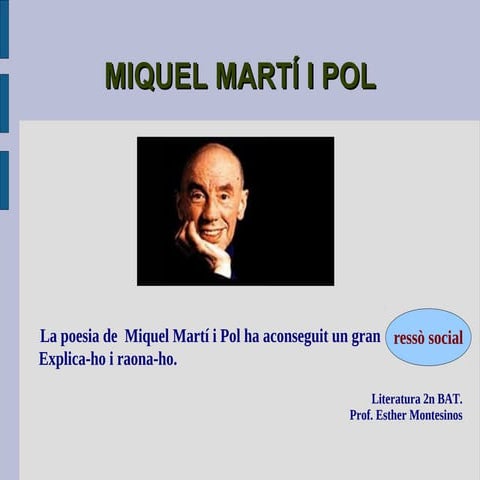 MIQUEL MARTÍ I POL

La poesia de Miquel Martí i Pol ha aconseguit un gran ressò social
Explica-ho i raona-ho.

Literatura 2n BAT.
Prof. Esther Montesinos